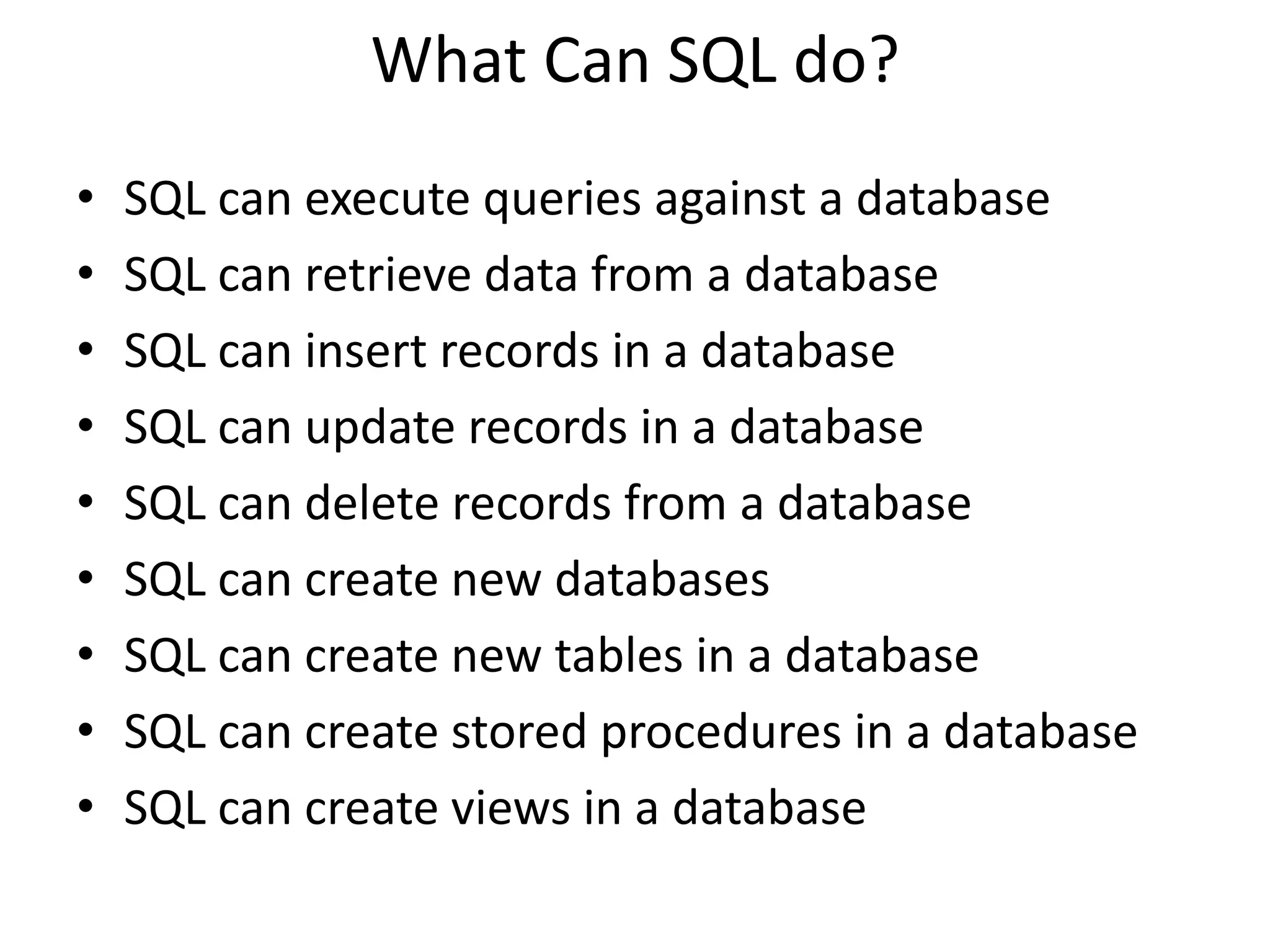 What Can SQL do?

• SQL can execute queries against a database
• SQL can retrieve data from a database
• SQL can insert records in a database
• SQL can update records in a database
• SQL can delete records from a database
• SQL can create new databases
• SQL can create new tables in a database
• SQL can create stored procedures in a database
• SQL can create views in a database